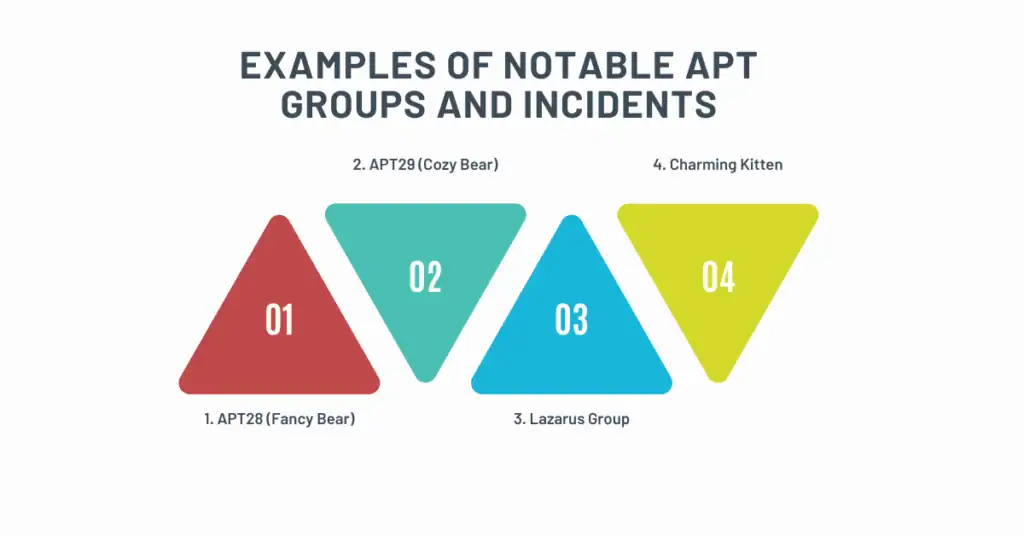 EXAMPLES OF NOTABLE APT GROUPS AND INCIDENTS

2. APT29 (Cozy Bear)

4. Charming Kitten

01

02

03

04

1. APT28 (Fancy Bear)

3. Lazarus Group